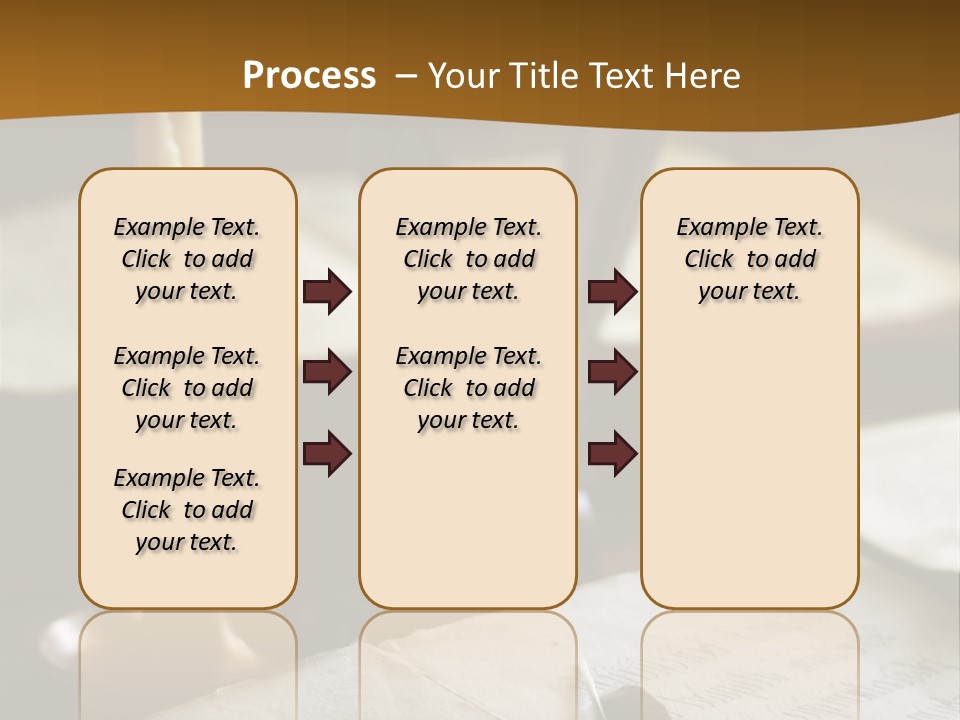 Process – Your Title Text Here

Example Text. Click to add your text.

Example Text. Click to add your text.

Example Text. Click to add your text.

Example Text. Click to add your text.

Example Text. Click to add your text.

Example Text. Click to add your text.